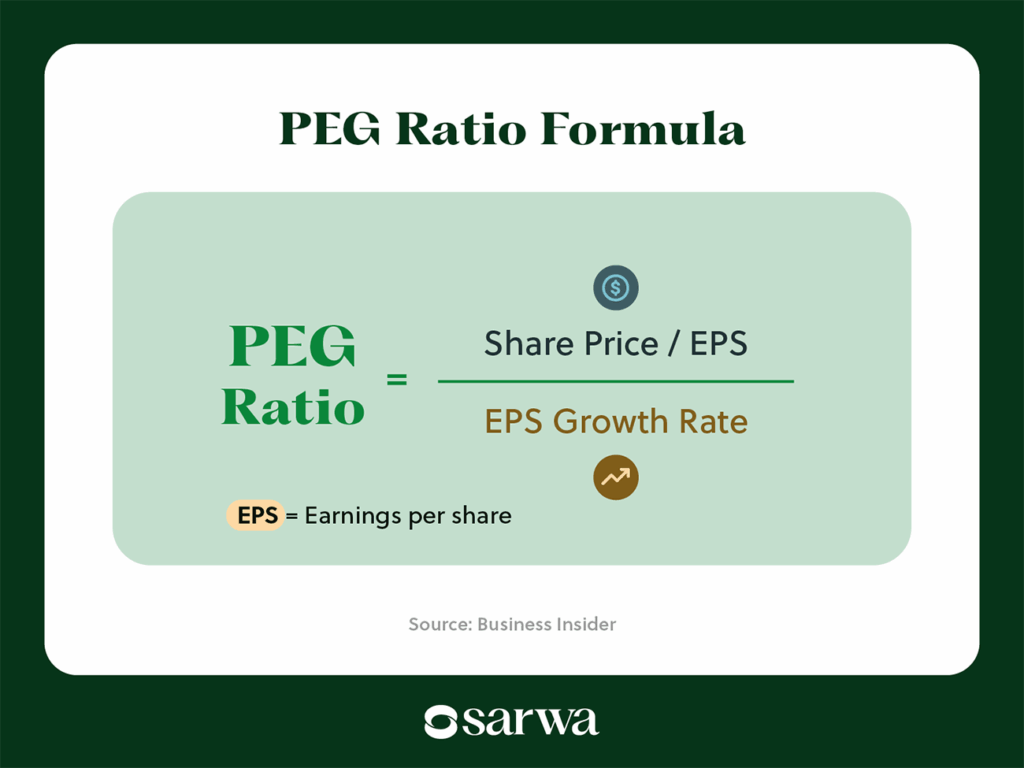 PEG Ratio Formula

$\text{PEG Ratio} = \frac{\text{Share Price / EPS}}{\text{EPS Growth Rate}}$

EPS = Earnings per share

Source: Business Insider

sarwa